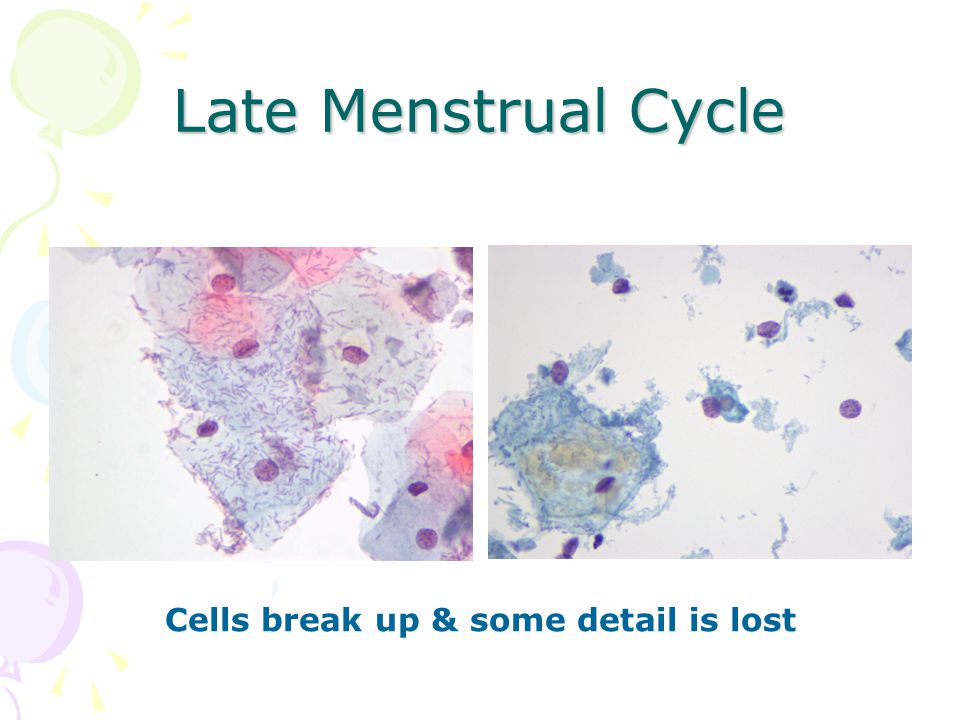 Late Menstrual Cycle

Cells break up & some detail is lost